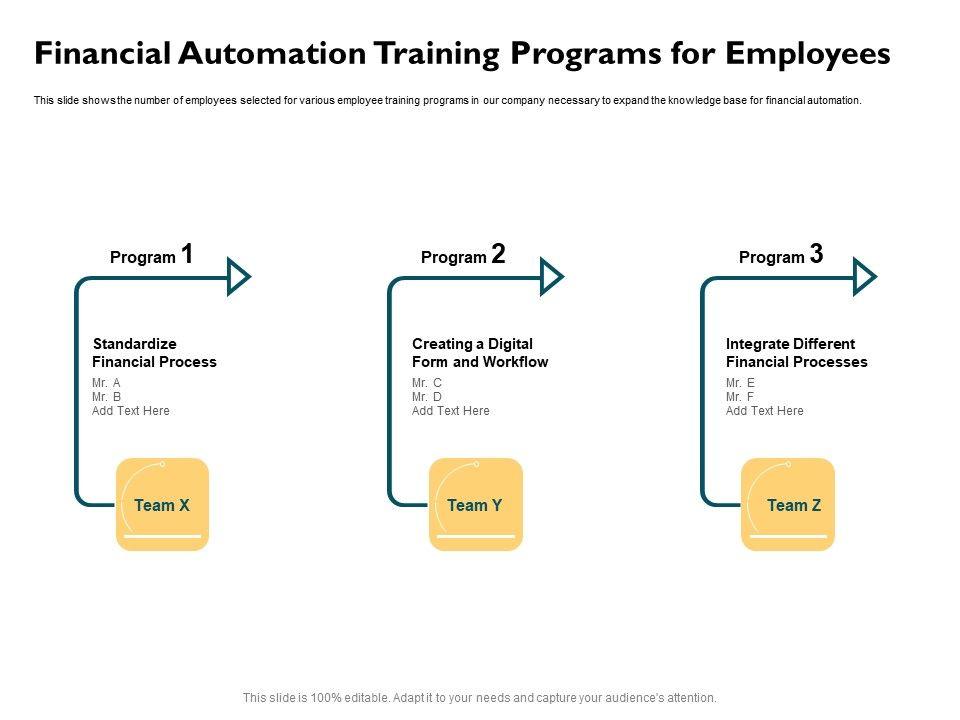 Financial Automation Training Programs for Employees

This slide shows the number of employees selected for various employee training programs in our company necessary to expand the knowledge base for financial automation.

Program 1

Standardize Financial Process

Mr. A
Mr. B
Add Text Here

Team X

Program 2

Creating a Digital Form and Workflow

Mr. C
Mr. D
Add Text Here

Team Y

Program 3

Integrate Different Financial Processes

Mr. E
Mr. F
Add Text Here

Team Z

This slide is 100% editable. Adapt it to your needs and capture your audience's attention.